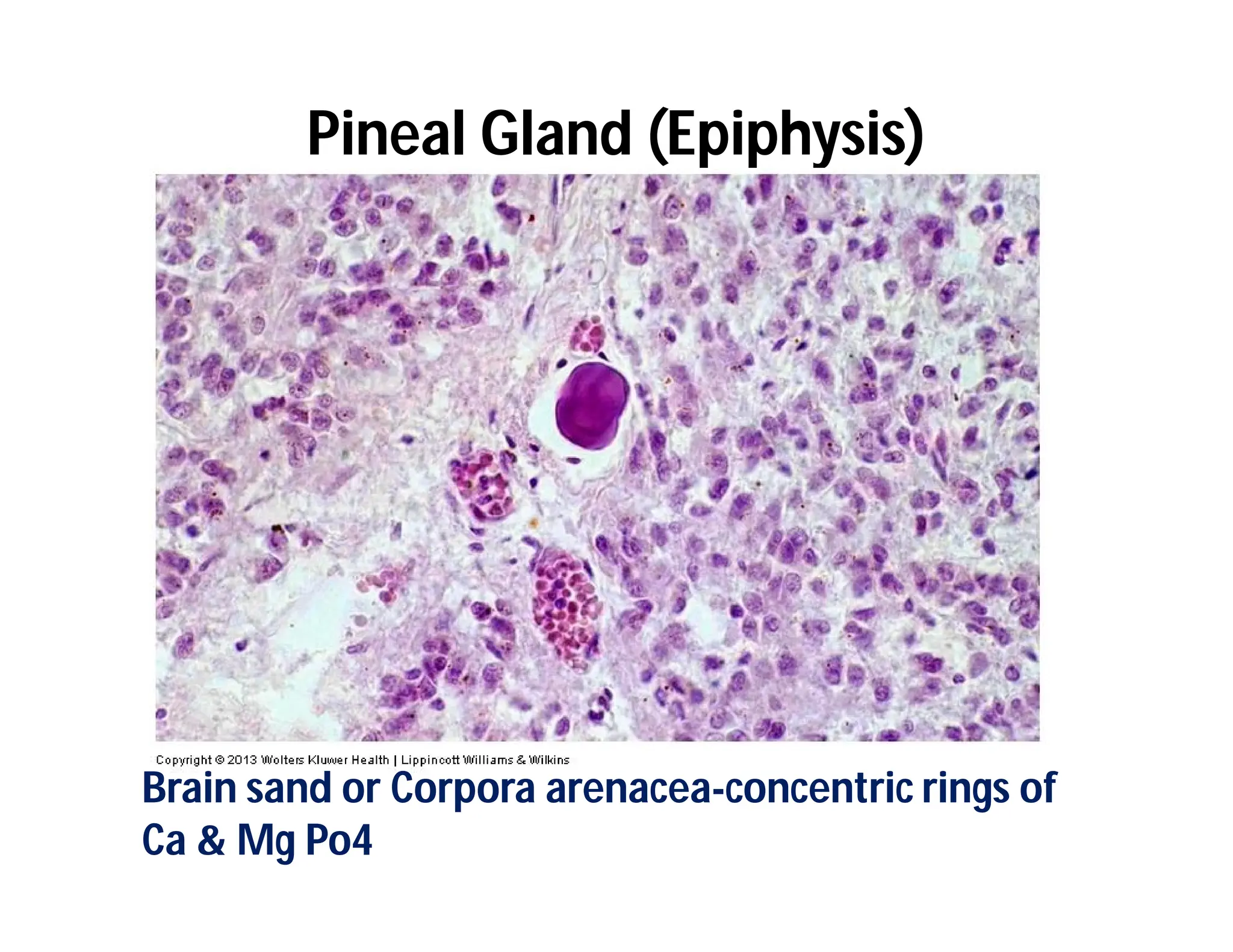 Pineal Gland (Epiphysis)

Copyright © 2013 Wolters Kluwer Health | Lippincott Williams & Wilkins

Brain sand or Corpora arenacea-concentric rings of Ca & Mg Po4